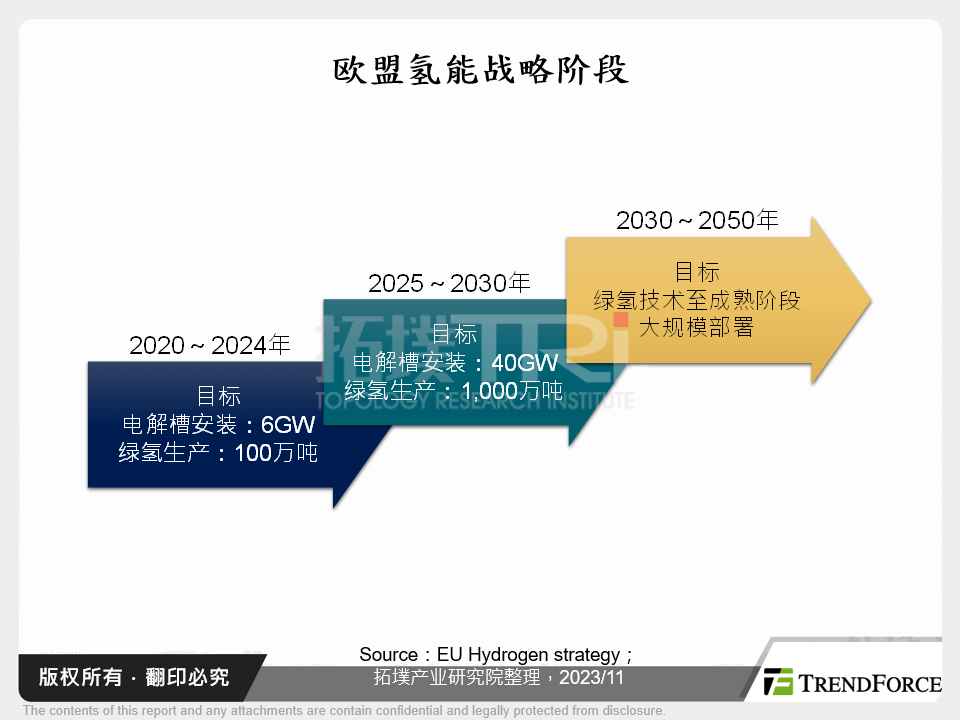 欧盟氢能战略阶段

2020～2024年

目标
电解槽安装：6GW
绿氢生产：100万吨

2025～2030年

目标
电解槽安装：40GW
绿氢生产：1,000万吨

2030～2050年

目标
绿氢技术至成熟阶段
大规模部署

拓墣 TRi
TOPOLOGY RESEARCH INSTITUTE

Source：EU Hydrogen strategy；
拓墣产业研究院整理，2023/11

版权所有 · 翻印必究

TRENDFORCE

The contents of this report and any attachments are contain confidential and legally protected from disclosure.